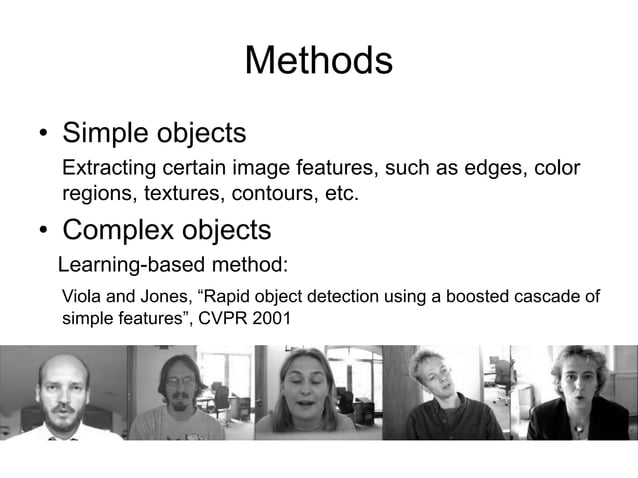 Methods

• Simple objects

Extracting certain image features, such as edges, color regions, textures, contours, etc.

• Complex objects

Learning-based method:

Viola and Jones, “Rapid object detection using a boosted cascade of simple features”, CVPR 2001